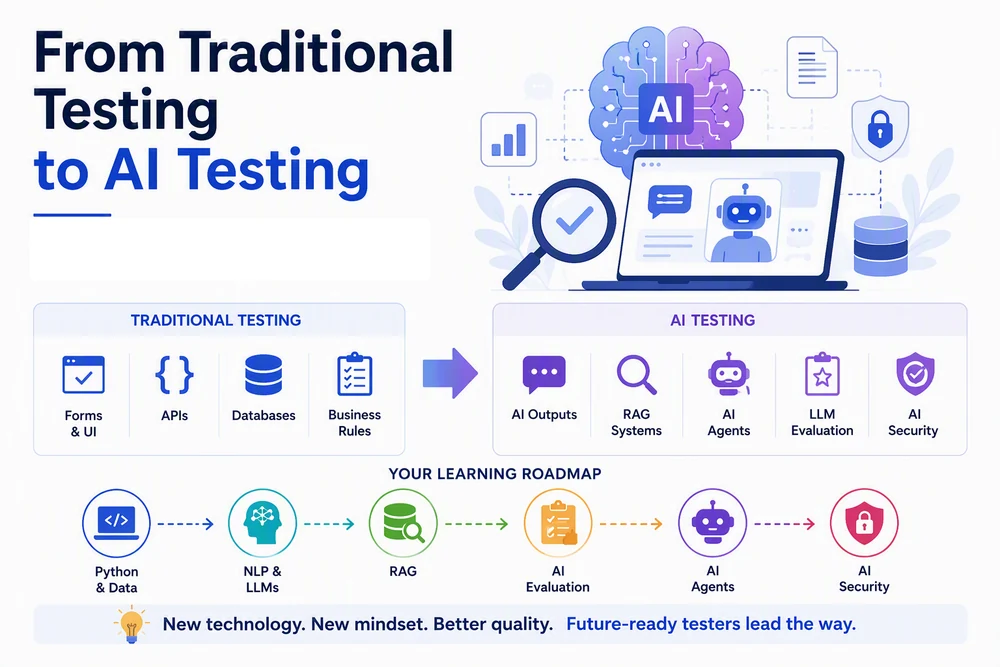 From Traditional Testing to AI Testing

AI

TRADITIONAL TESTING

Forms & UI

APIs

Databases

Business Rules

AI TESTING

AI Outputs

RAG Systems

AI Agents

LLM Evaluation

AI Security

YOUR LEARNING ROADMAP

Python & Data

NLP & LLMs

RAG

AI Evaluation

AI Agents

AI Security

New technology. New mindset. Better quality. Future-ready testers lead the way.